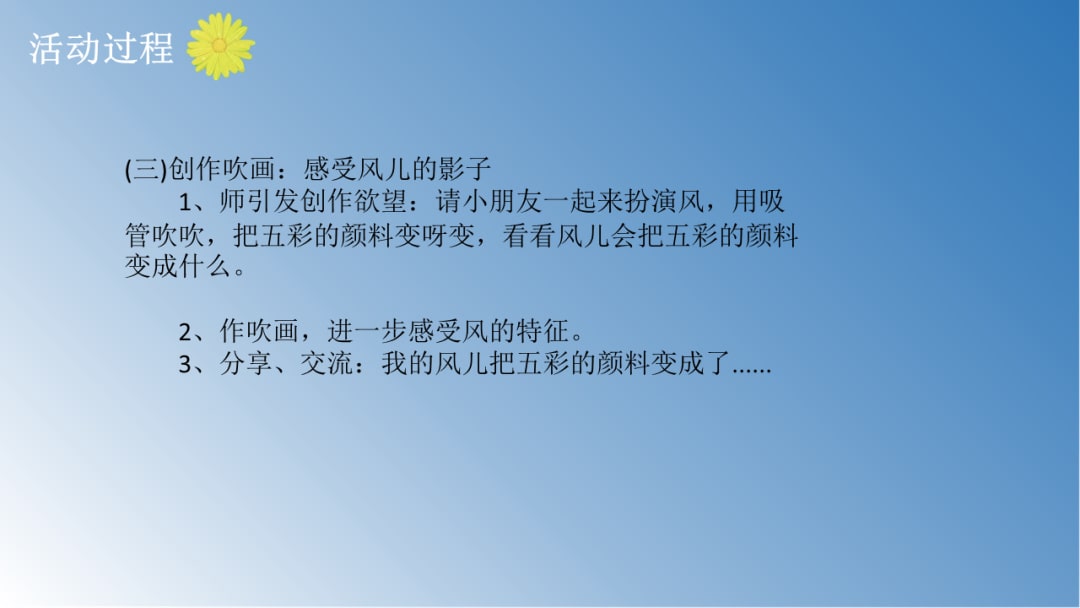 活动过程

(三)创作吹画：感受风儿的影子

1、师引发创作欲望：请小朋友一起来扮演风，用吸管吹吹，把五彩的颜料变呀变，看看风儿会把五彩的颜料变成什么。

2、作吹画，进一步感受风的特征。
3、分享、交流：我的风儿把五彩的颜料变成了......